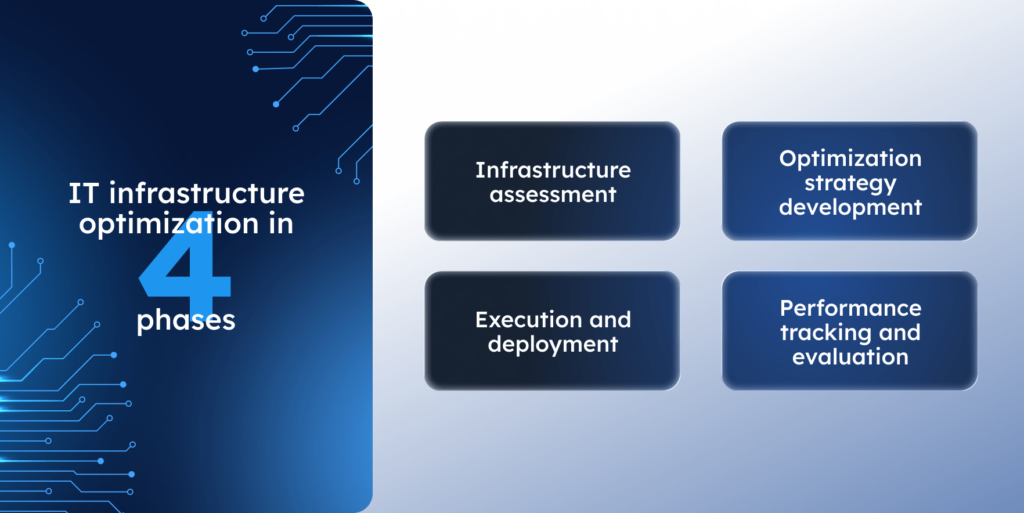 IT infrastructure optimization in 4 phases

Infrastructure assessment

Optimization strategy development

Execution and deployment

Performance tracking and evaluation